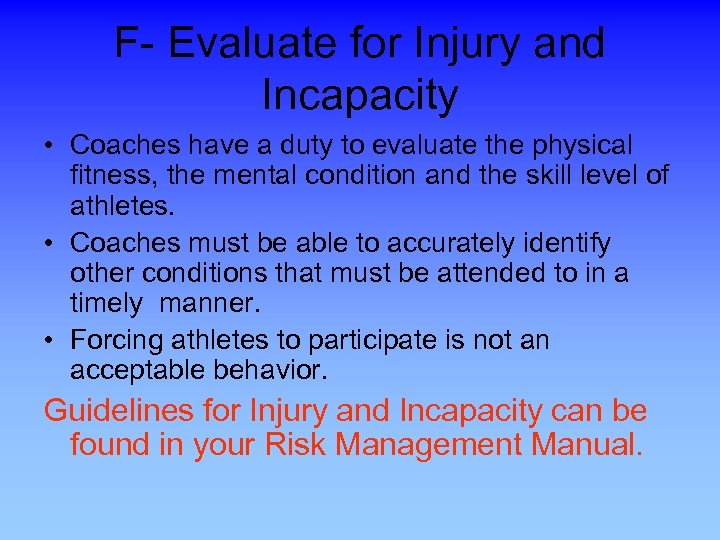 F- Evaluate for Injury and Incapacity

• Coaches have a duty to evaluate the physical fitness, the mental condition and the skill level of athletes.

• Coaches must be able to accurately identify other conditions that must be attended to in a timely manner.

• Forcing athletes to participate is not an acceptable behavior.

Guidelines for Injury and Incapacity can be found in your Risk Management Manual.